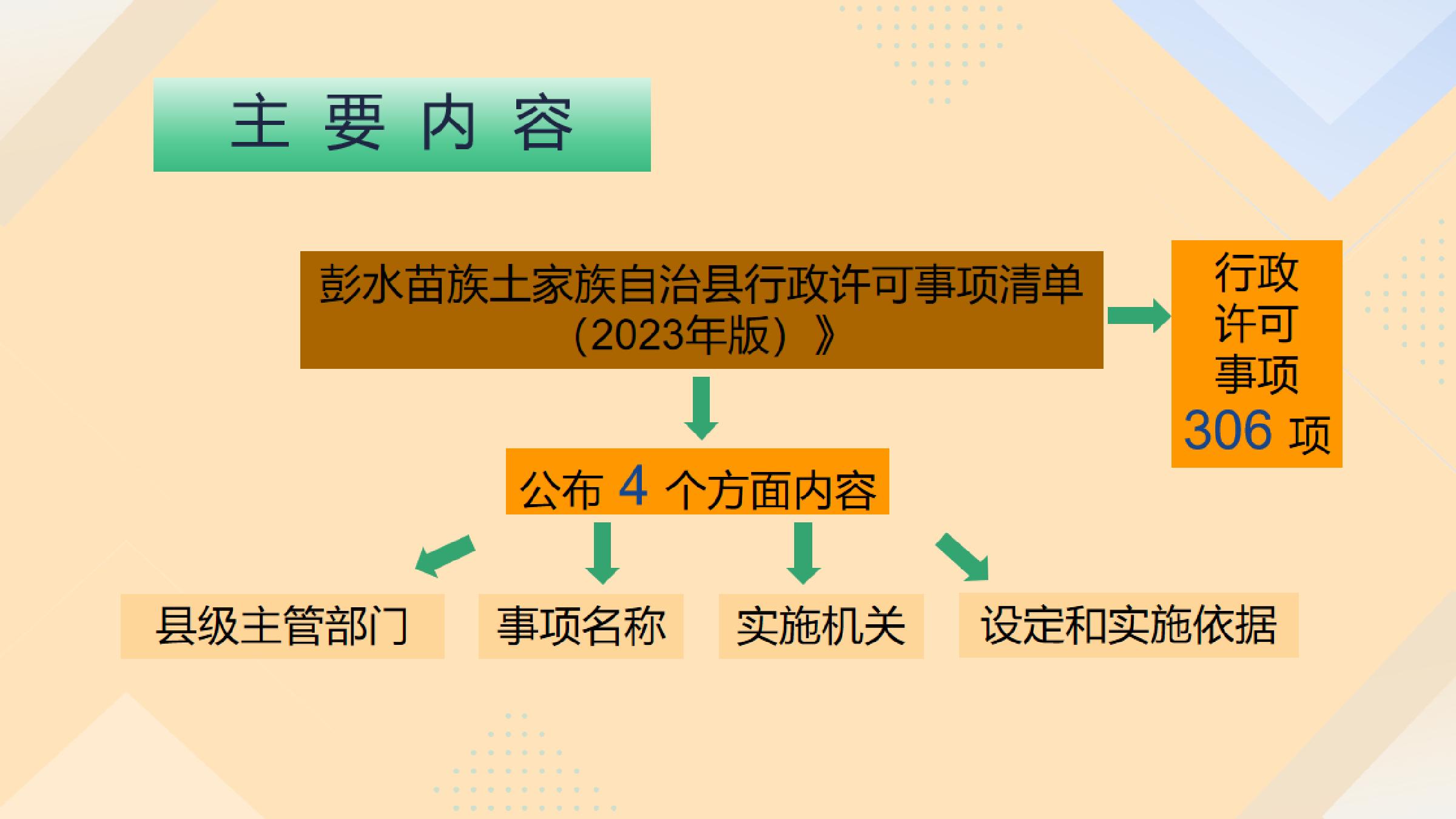 主 要 内 容

彭水苗族土家族自治县行政许可事项清单（2023年版）》

行政许可事项
306 项

公布 4 个方面内容

县级主管部门

事项名称

实施机关

设定和实施依据